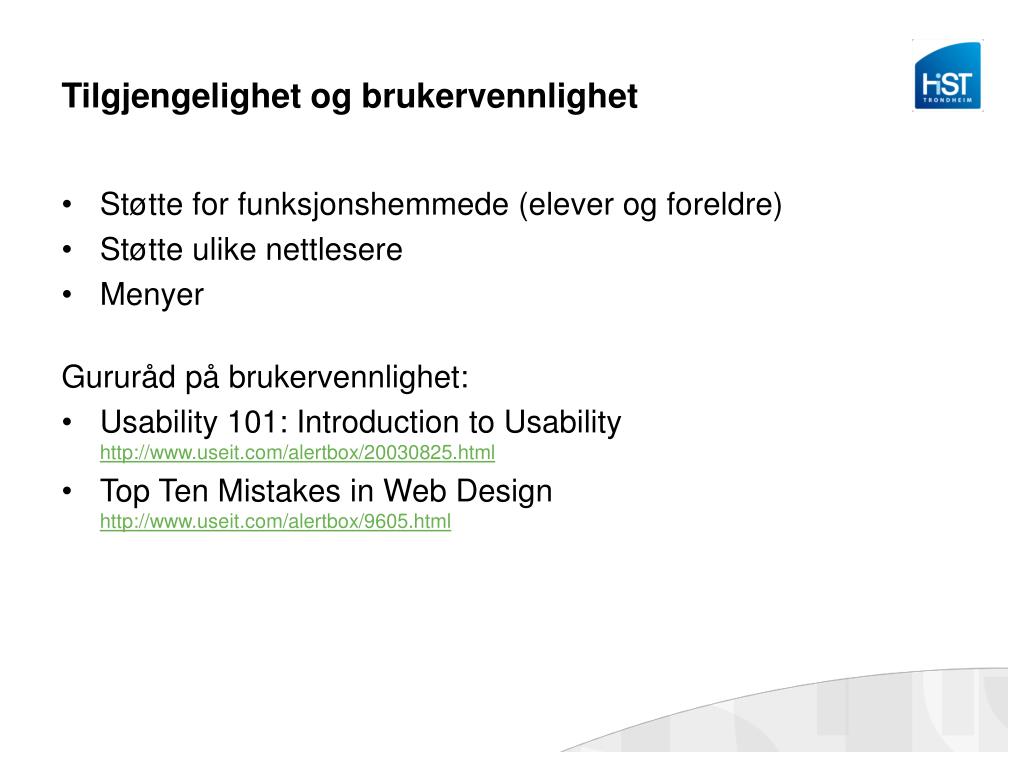 HiST
TRONDHEIM

Tilgjengelighet og brukervennlighet

• Støtte for funksjonshemmede (elever og foreldre)
• Støtte ulike nettlesere
• Menyer

Gururåd på brukervennlighet:
• Usability 101: Introduction to Usability http://www.useit.com/alertbox/20030825.html
• Top Ten Mistakes in Web Design http://www.useit.com/alertbox/9605.html